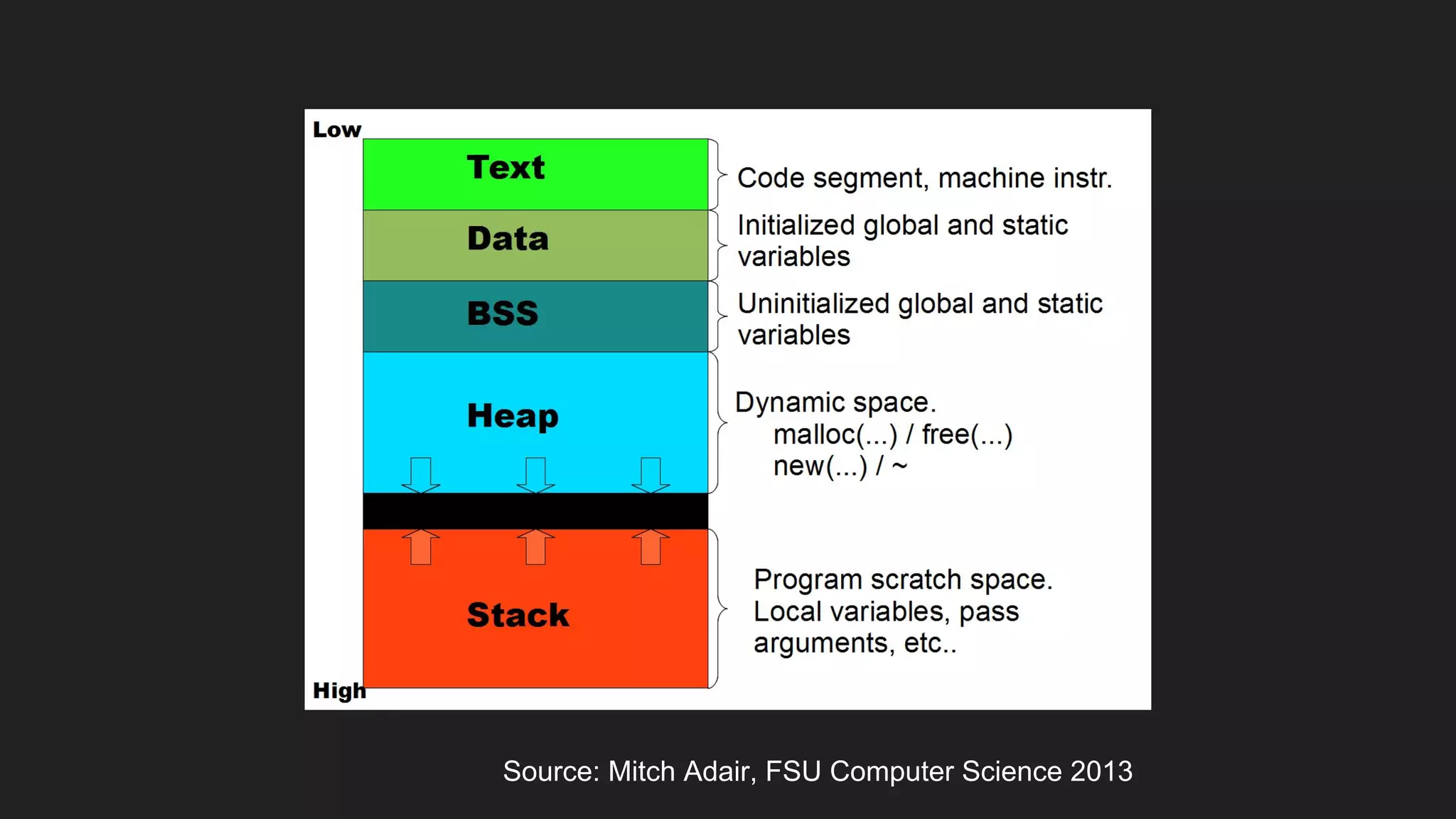 Low

Text

Code segment, machine instr.

Data

Initialized global and static variables

BSS

Uninitialized global and static variables

Heap

Dynamic space.
malloc(...) / free(...)
new(...) / ~

Stack

Program scratch space.
Local variables, pass arguments, etc..

High

Source: Mitch Adair, FSU Computer Science 2013